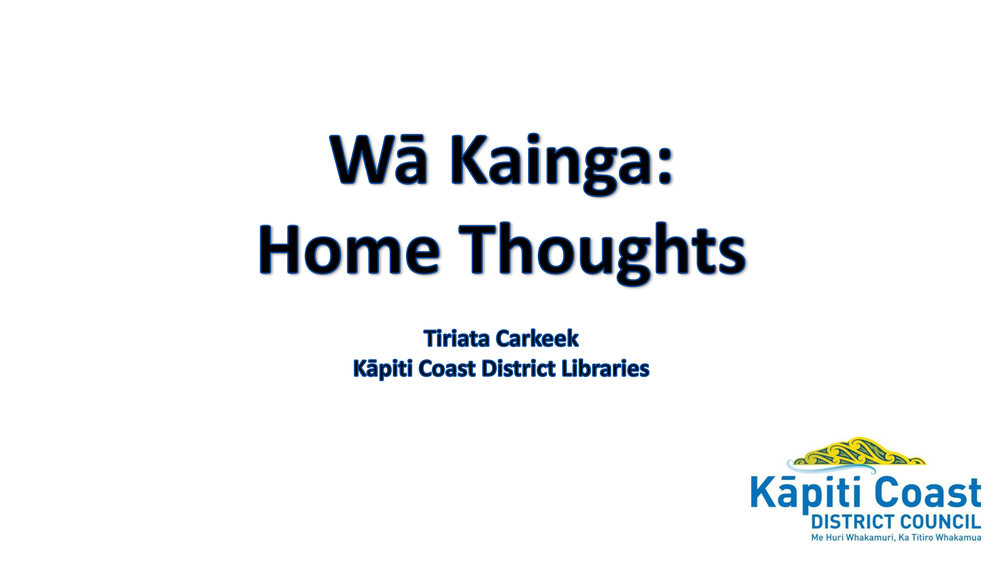 Wā Kainga:
Home Thoughts

Tiriata Carkeek
Kāpiti Coast District Libraries

Kāpiti Coast
DISTRICT COUNCIL
Me Huri Whakamuri, Ka Titiro Whakamua